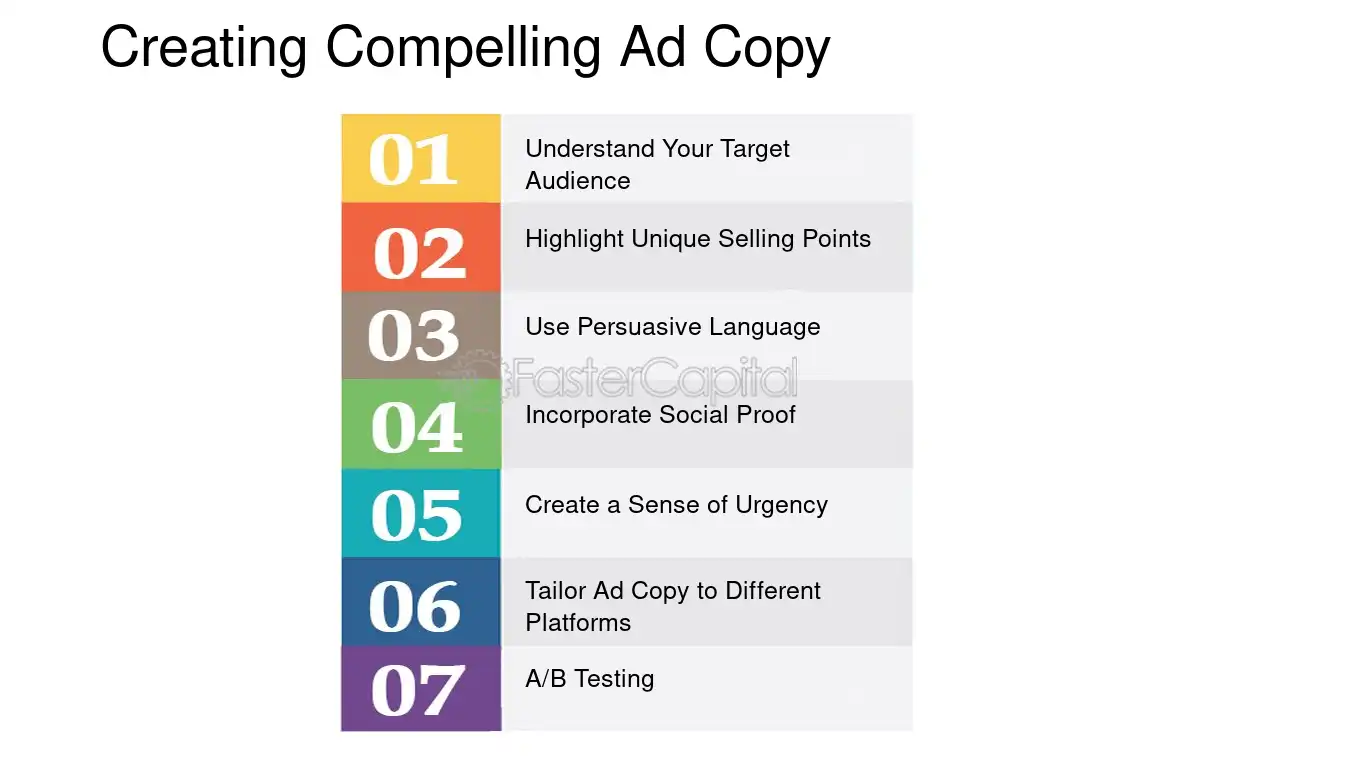 Creating Compelling Ad Copy

01 Understand Your Target Audience

02 Highlight Unique Selling Points

03 Use Persuasive Language

04 Incorporate Social Proof

05 Create a Sense of Urgency

06 Tailor Ad Copy to Different Platforms

07 A/B Testing

FasterCapital